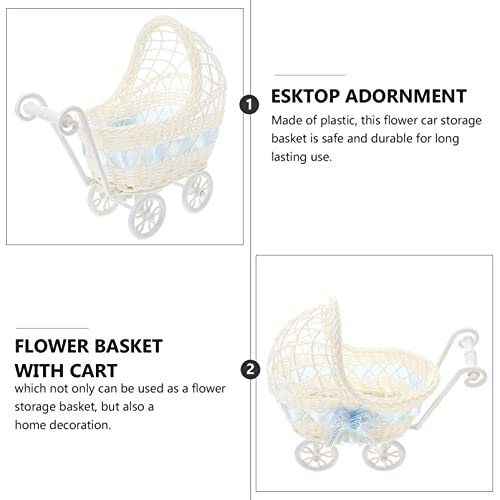 1

ESKTOP ADORNMENT

Made of plastic, this flower car storage basket is safe and durable for long lasting use.

FLOWER BASKET WITH CART

which not only can be used as a flower storage basket, but also a home decoration.

2